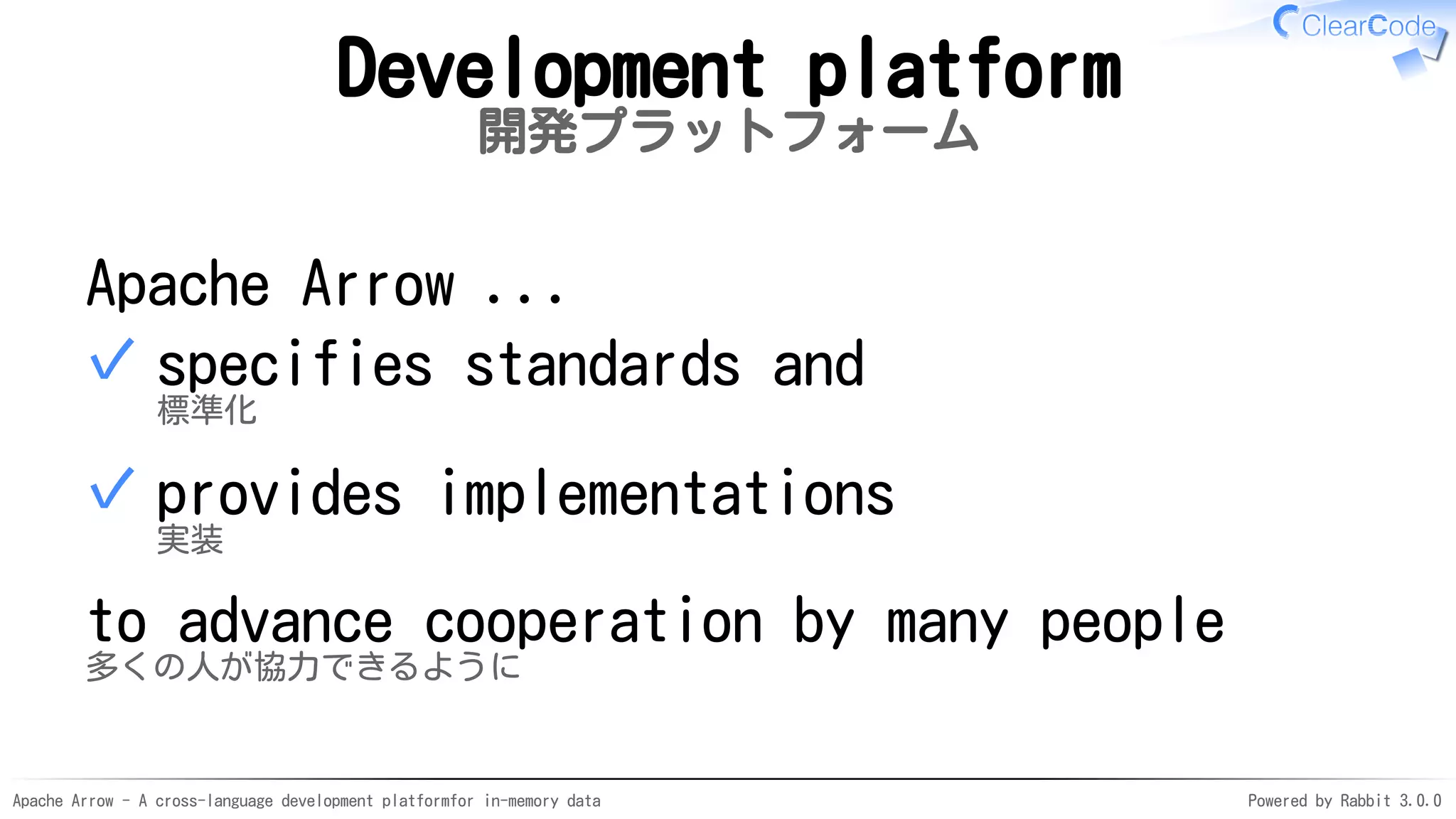 ClearCode

Development platform
開発プラットフォーム

Apache Arrow ...

✓ specifies standards and
標準化

✓ provides implementations
実装

to advance cooperation by many people
多くの人が協力できるように

Apache Arrow - A cross-language development platformfor in-memory data

Powered by Rabbit 3.0.0